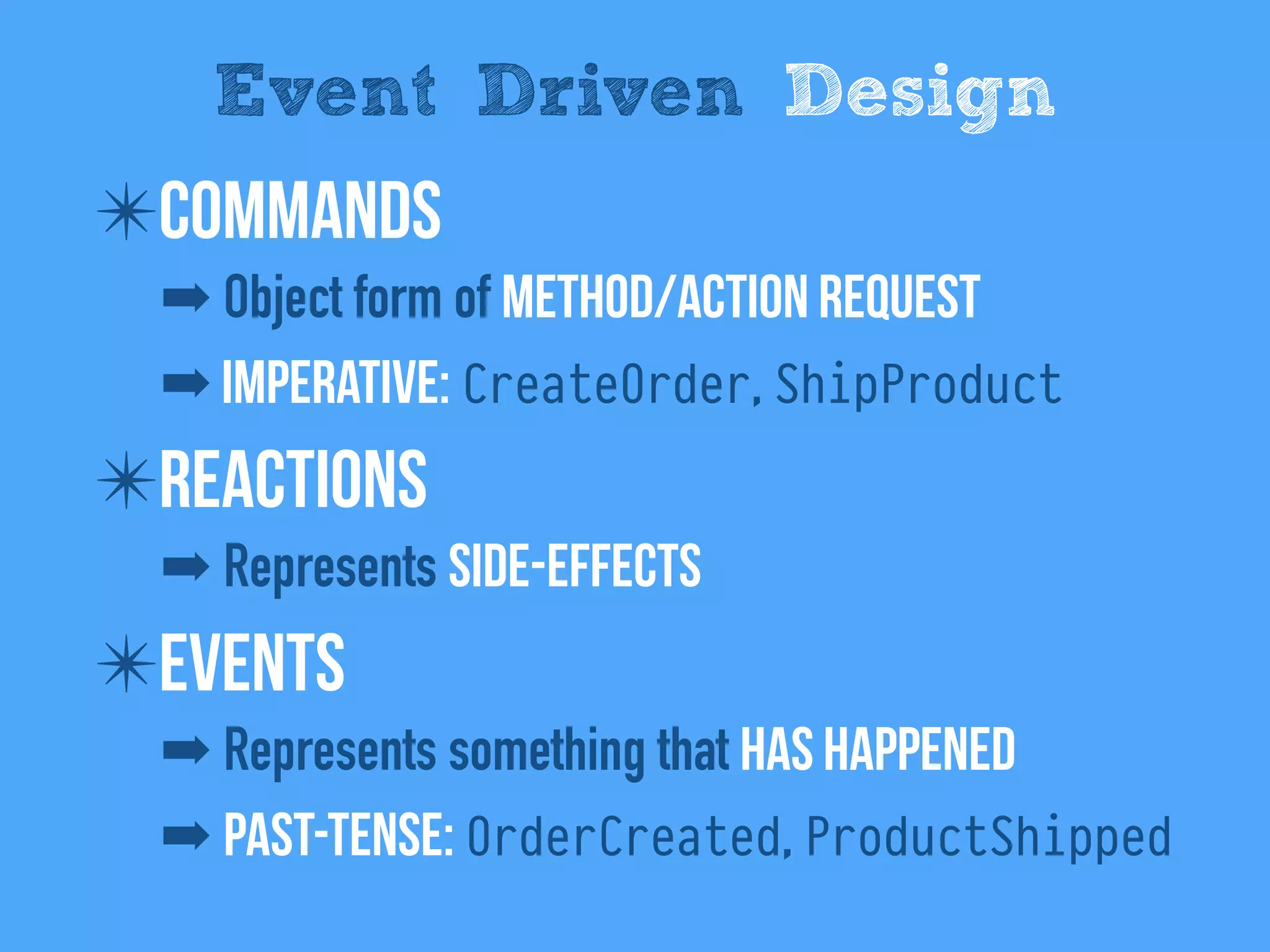 Event Driven Design

✴ COMMANDS

➡ Object form of METHOD/ACTION REQUEST

➡ IMPERATIVE: CreateOrder, ShipProduct

✴ REACTIONS

➡ Represents SIDE-EFFECTS

✴ EVENTS

➡ Represents something that HAS HAPPENED

➡ PAST-TENSE: OrderCreated, ProductShipped